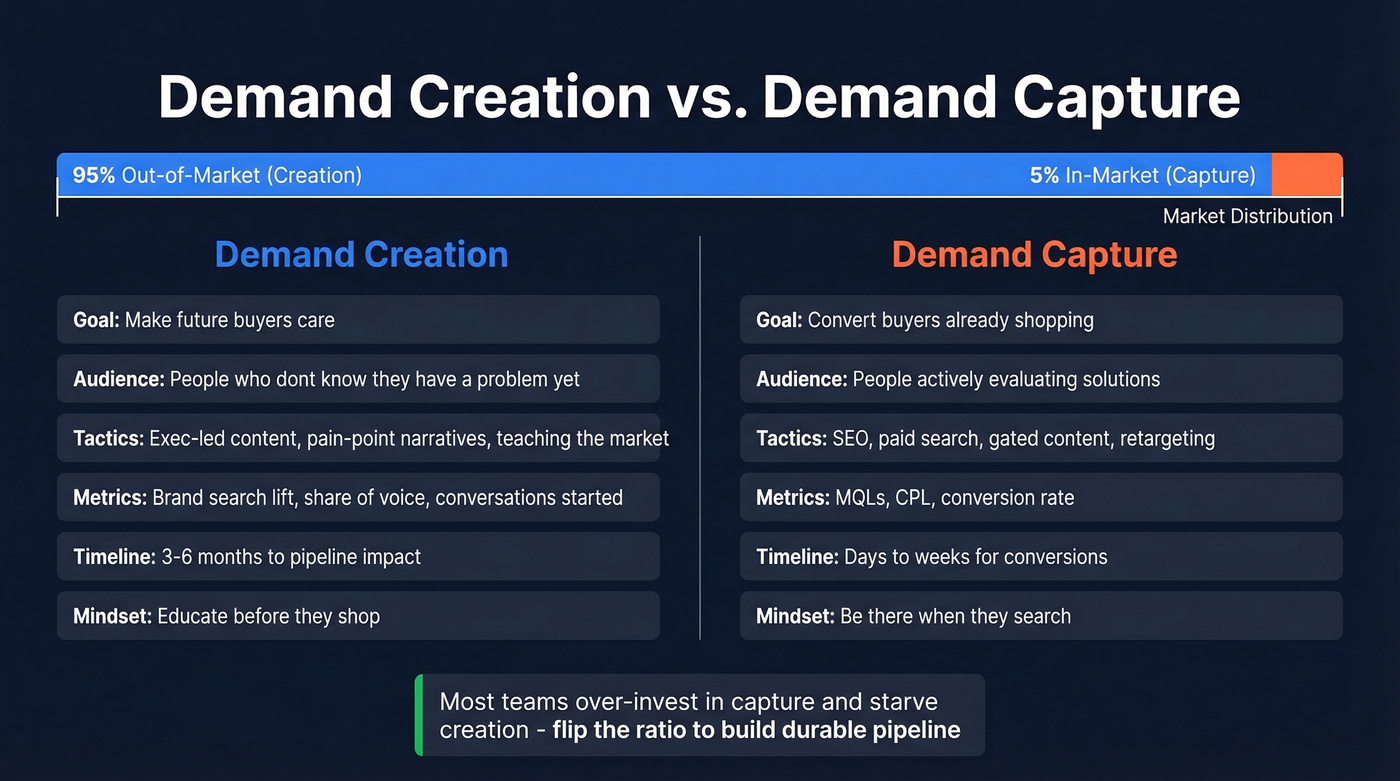 Demand Creation vs. Demand Capture

95% Out-of-Market (Creation)

5% In-Market (Capture)

Market Distribution

Demand Creation

Goal: Make future buyers care

Audience: People who dont know they have a problem yet

Tactics: Exec-led content, pain-point narratives, teaching the market

Metrics: Brand search lift, share of voice, conversations started

Timeline: 3-6 months to pipeline impact

Mindset: Educate before they shop

Demand Capture

Goal: Convert buyers already shopping

Audience: People actively evaluating solutions

Tactics: SEO, paid search, gated content, retargeting

Metrics: MQLs, CPL, conversion rate

Timeline: Days to weeks for conversions

Mindset: Be there when they search

Most teams over-invest in capture and starve creation - flip the ratio to build durable pipeline